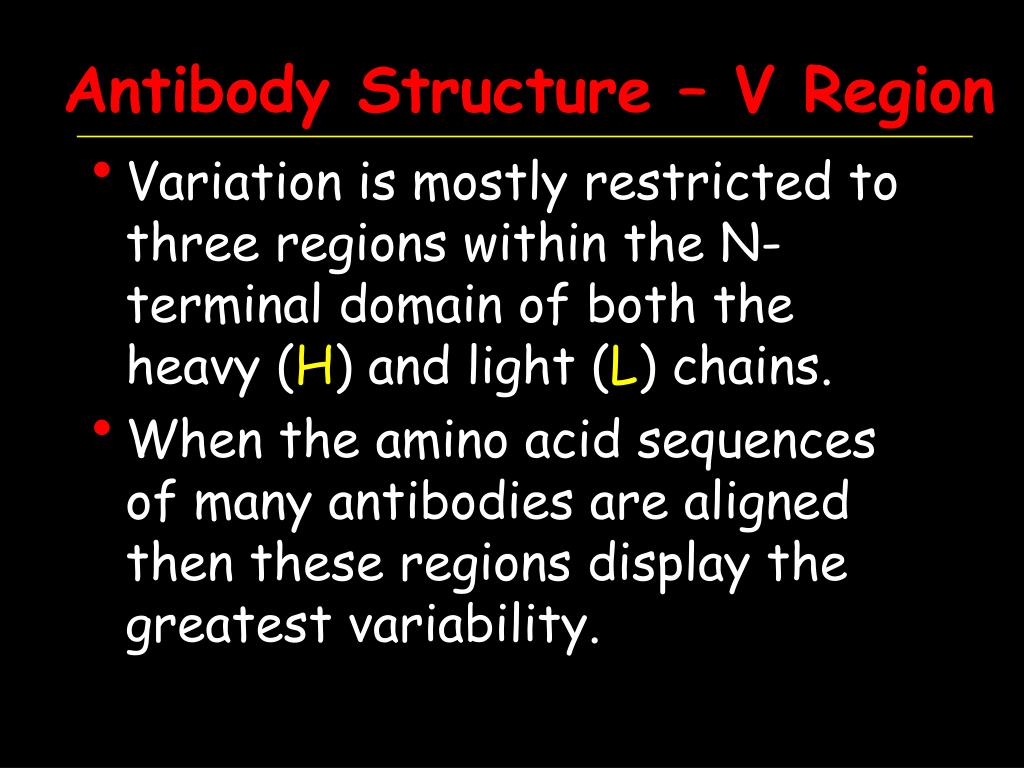 Antibody Structure – V Region

• Variation is mostly restricted to three regions within the N-terminal domain of both the heavy (H) and light (L) chains.
• When the amino acid sequences of many antibodies are aligned then these regions display the greatest variability.